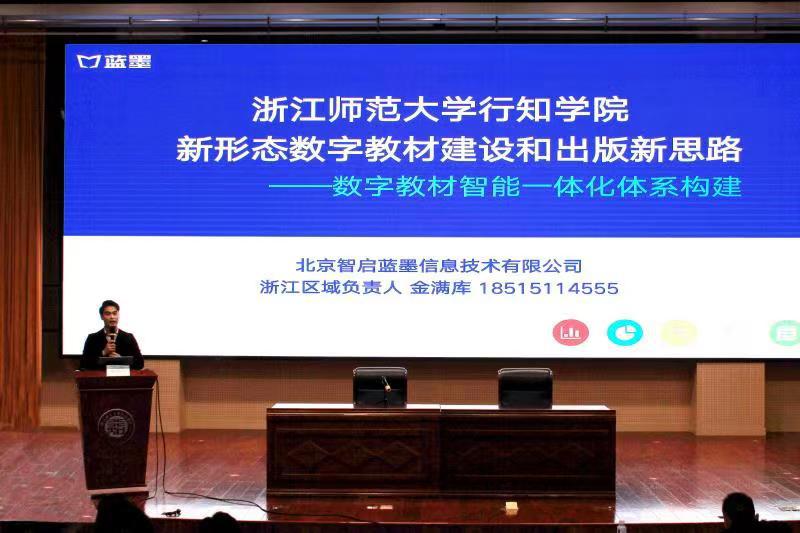 蓝墨

浙江师范大学行知学院
新形态数字教材建设和出版新思路
——数字教材智能一体化体系构建

北京智启蓝墨信息技术有限公司
浙江区域负责人 金满库 18515114555